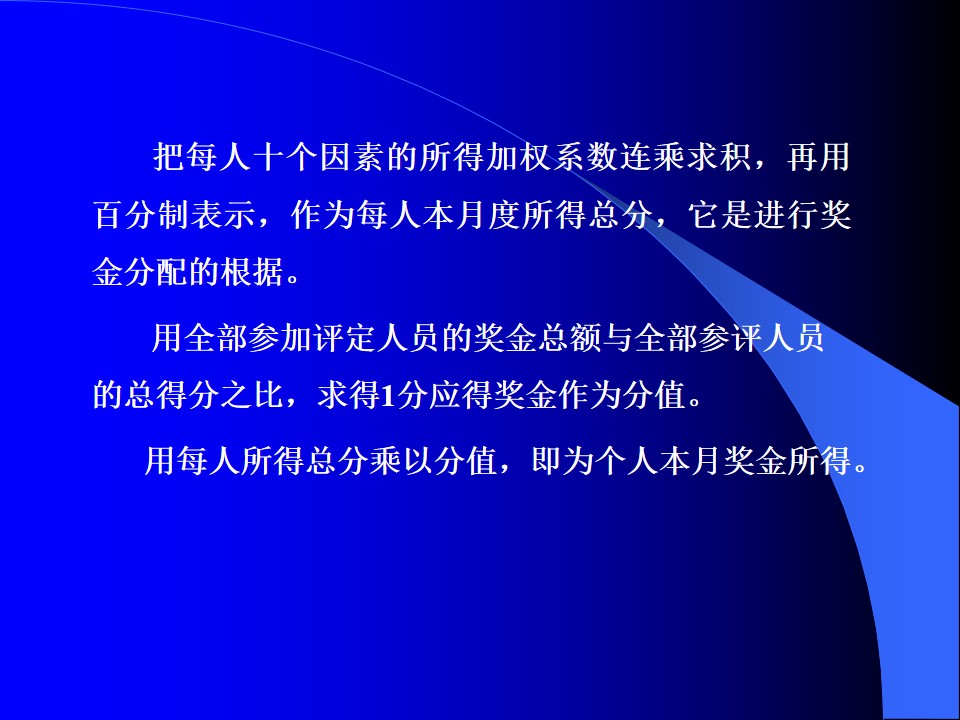 把每人十个因素的所得加权系数连乘求积，再用百分制表示，作为每人本月度所得总分，它是进行奖金分配的根据。

用全部参加评定人员的奖金总额与全部参评人员的总得分之比，求得1分应得奖金作为分值。

用每人所得总分乘以分值，即为个人本月奖金所得。